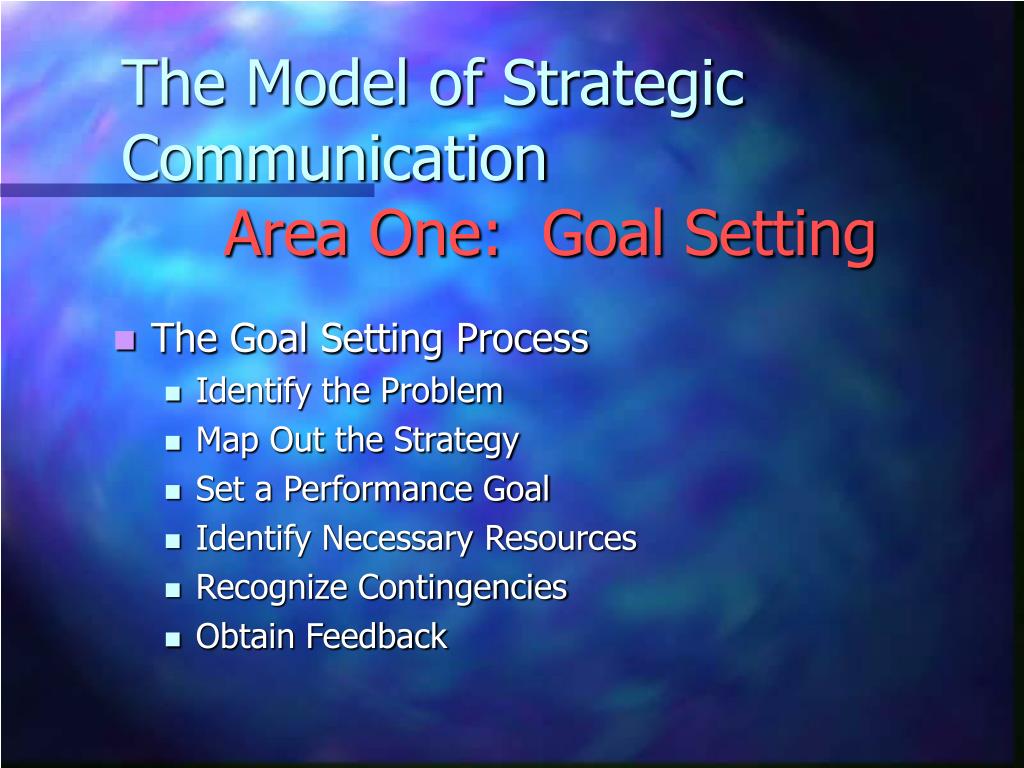 The Model of Strategic Communication
Area One: Goal Setting

- The Goal Setting Process
  - Identify the Problem
  - Map Out the Strategy
  - Set a Performance Goal
  - Identify Necessary Resources
  - Recognize Contingencies
  - Obtain Feedback